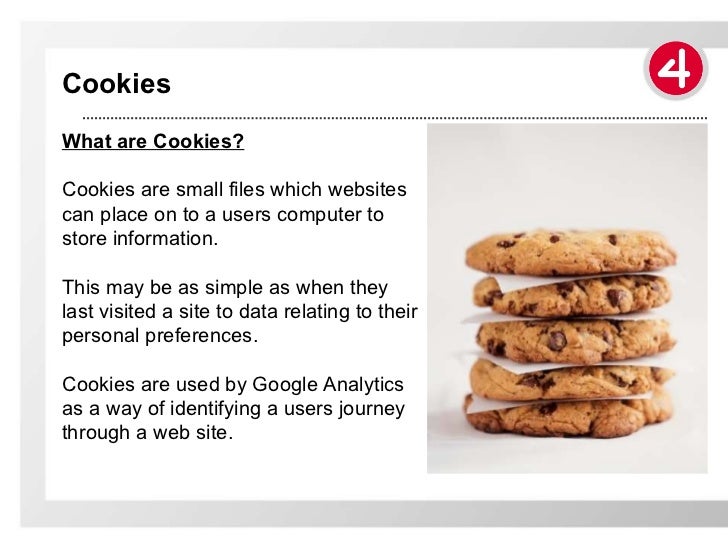 Cookies

4

What are Cookies?

Cookies are small files which websites can place on to a users computer to store information.

This may be as simple as when they last visited a site to data relating to their personal preferences.

Cookies are used by Google Analytics as a way of identifying a users journey through a web site.